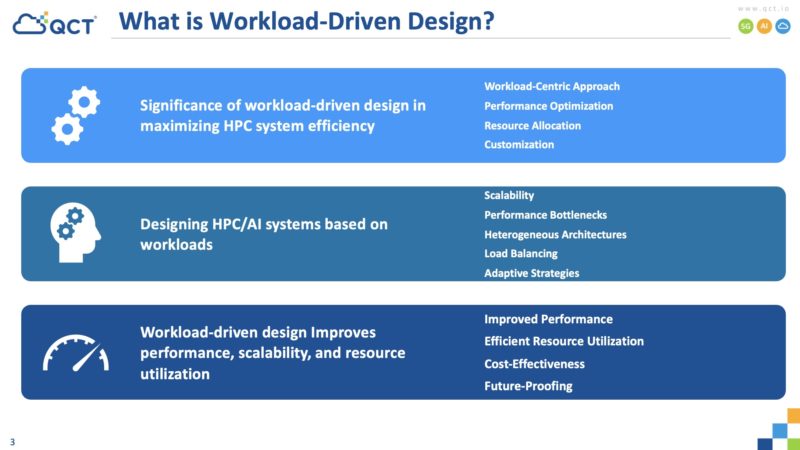 QCT

What is Workload-Driven Design?

www.qct.io

5G AI

Significance of workload-driven design in maximizing HPC system efficiency

Workload-Centric Approach
Performance Optimization
Resource Allocation
Customization

Designing HPC/AI systems based on workloads

Scalability
Performance Bottlenecks
Heterogeneous Architectures
Load Balancing
Adaptive Strategies

Workload-driven design Improves performance, scalability, and resource utilization

Improved Performance
Efficient Resource Utilization
Cost-Effectiveness
Future-Proofing

3